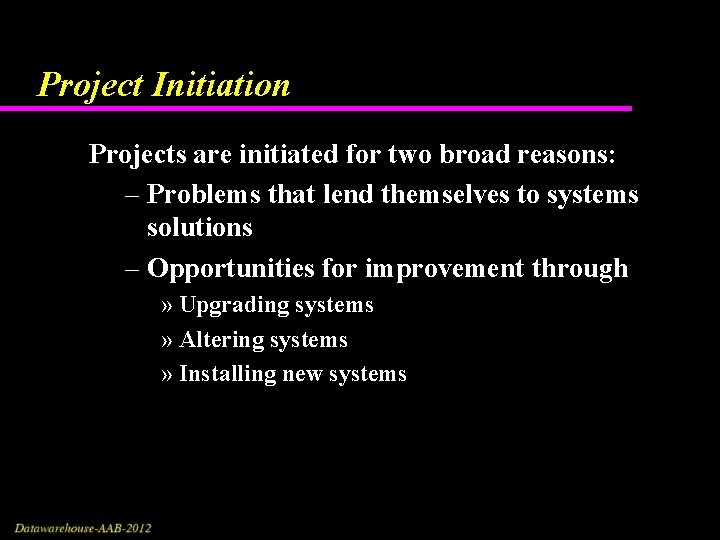 Project Initiation

Projects are initiated for two broad reasons:

– Problems that lend themselves to systems solutions

– Opportunities for improvement through

» Upgrading systems

» Altering systems

» Installing new systems

Datawarehouse-AAB-2012